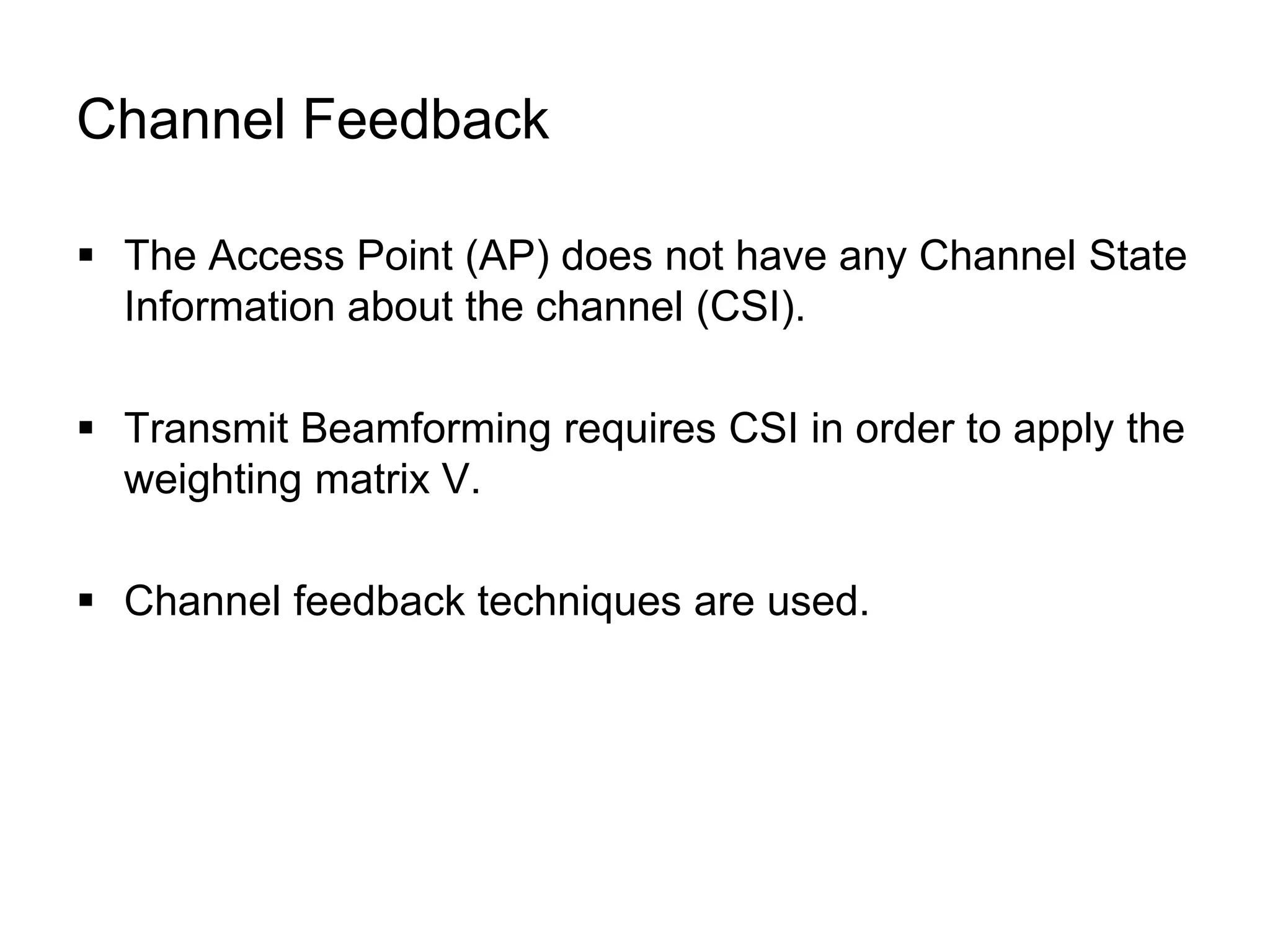 Channel Feedback

▪ The Access Point (AP) does not have any Channel State Information about the channel (CSI).

▪ Transmit Beamforming requires CSI in order to apply the weighting matrix V.

▪ Channel feedback techniques are used.